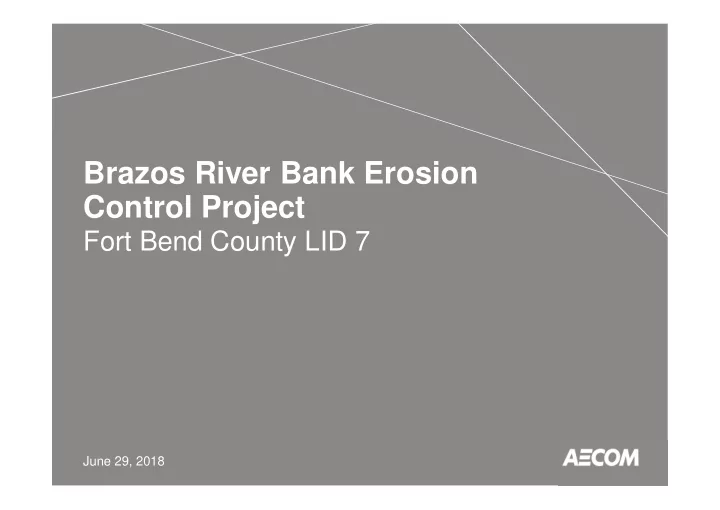 Brazos River Bank Erosion Control Project
Fort Bend County LID 7

June 29, 2018

AECOM